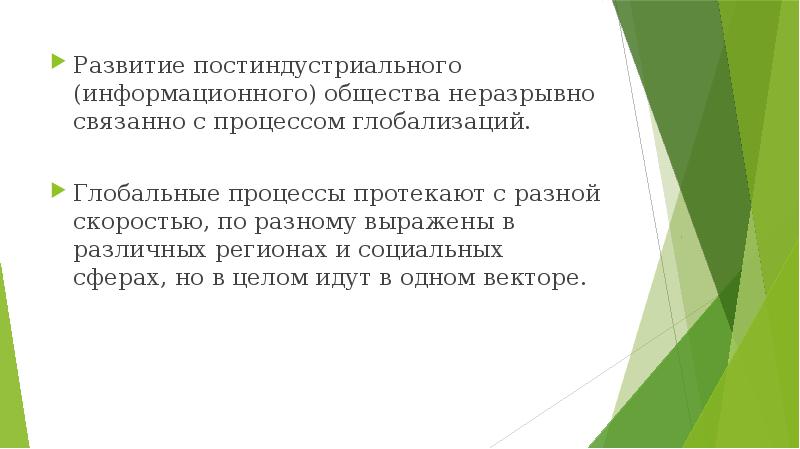 Развитие постиндустриального (информационного) общества неразрывно связанно с процессом глобализаций.

Глобальные процессы протекают с разной скоростью, по разному выражены в различных регионах и социальных сферах, но в целом идут в одном векторе.